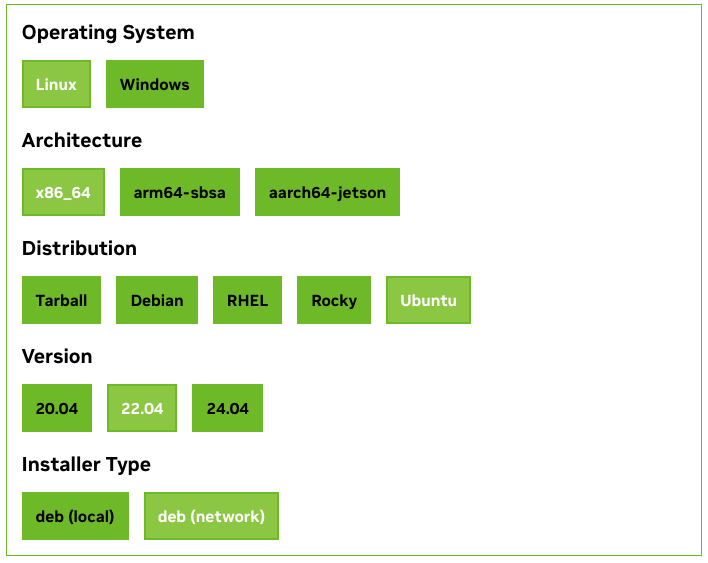 Operating System

Linux Windows

Architecture

x86_64 arm64-sbsa aarch64-jetson

Distribution

Tarball Debian RHEL Rocky Ubuntu

Version

20.04 22.04 24.04

Installer Type

deb (local) deb (network)